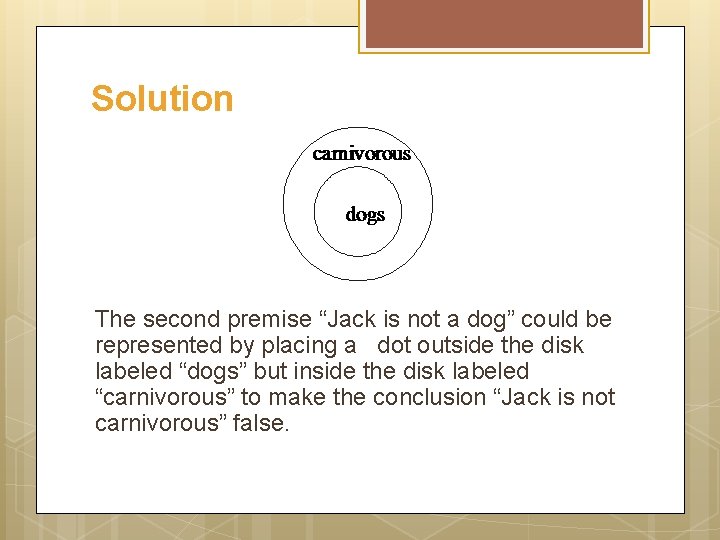 Solution

carnivorous

dogs

The second premise “Jack is not a dog” could be represented by placing a dot outside the disk labeled “dogs” but inside the disk labeled “carnivorous” to make the conclusion “Jack is not carnivorous” false.